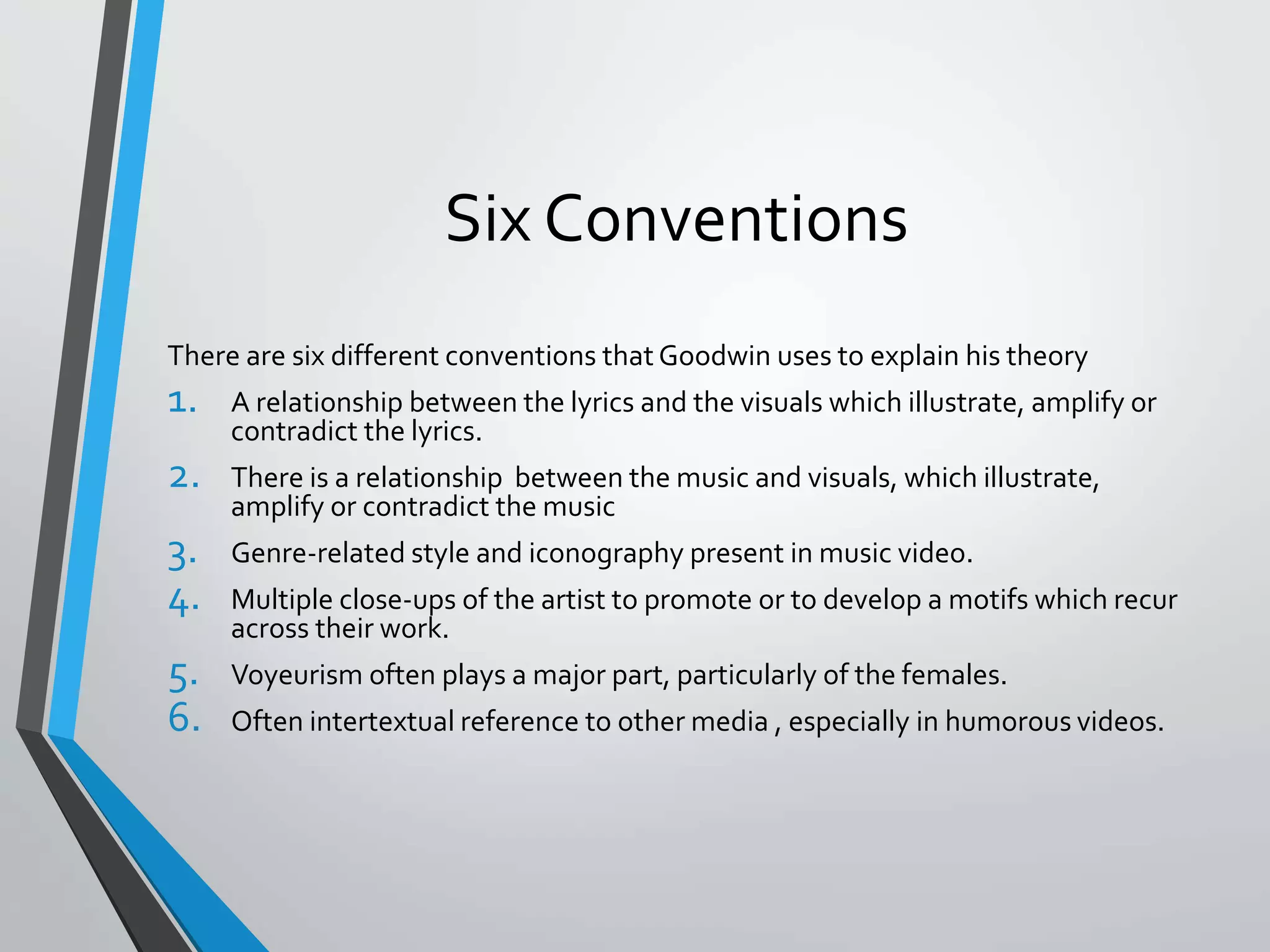 Six Conventions

There are six different conventions that Goodwin uses to explain his theory

1. A relationship between the lyrics and the visuals which illustrate, amplify or contradict the lyrics.
2. There is a relationship  between the music and visuals, which illustrate, amplify or contradict the music
3. Genre-related style and iconography present in music video.
4. Multiple close-ups of the artist to promote or to develop a motifs which recur across their work.
5. Voyeurism often plays a major part, particularly of the females.
6. Often intertextual reference to other media , especially in humorous videos.